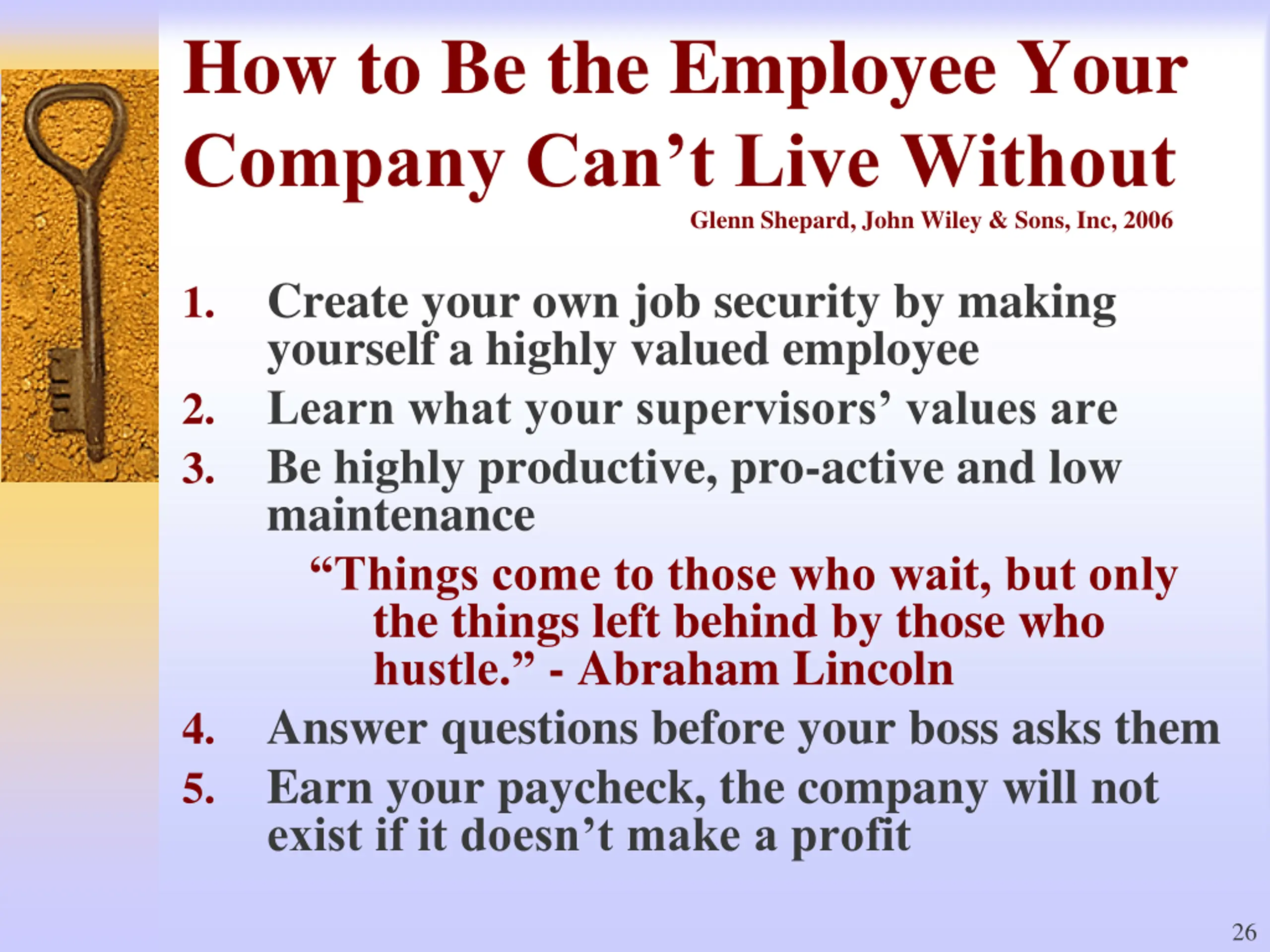 How to Be the Employee Your Company Can’t Live Without

Glenn Shepard, John Wiley & Sons, Inc, 2006

1. Create your own job security by making yourself a highly valued employee
2. Learn what your supervisors’ values are
3. Be highly productive, pro-active and low maintenance

“Things come to those who wait, but only the things left behind by those who hustle.” - Abraham Lincoln

4. Answer questions before your boss asks them
5. Earn your paycheck, the company will not exist if it doesn’t make a profit

26